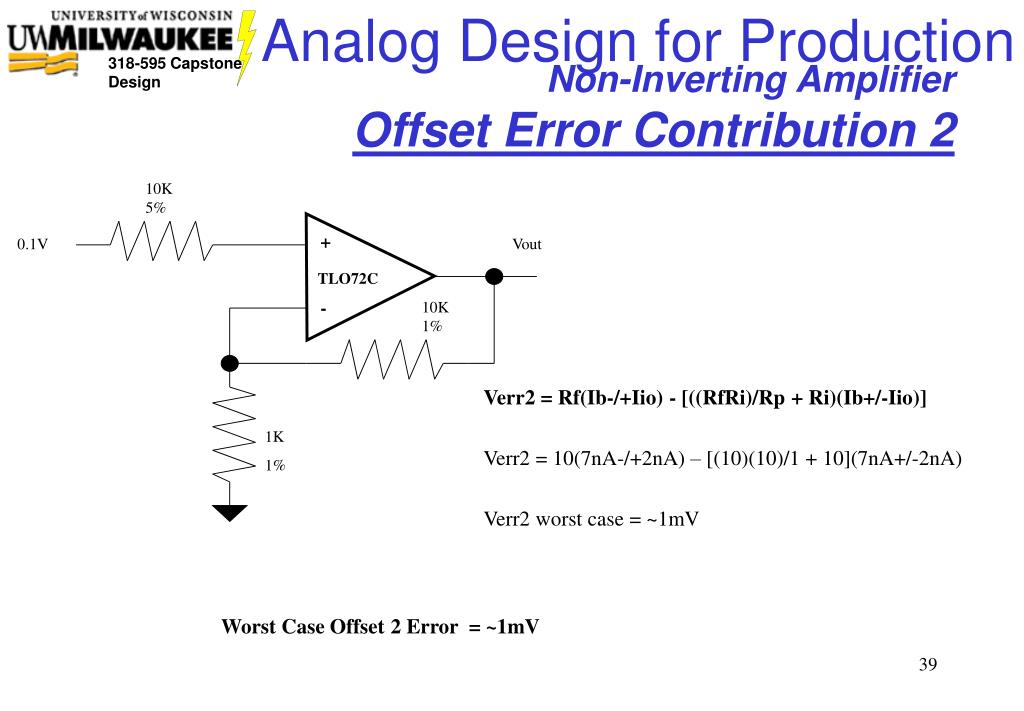 UNIVERSITY of WISCONSIN
UWMILWAUKEE
318-595 Capstone Design

Analog Design for Production
Non-Inverting Amplifier
Offset Error Contribution 2

10K
5%
0.1V
+
TLO72C
-
Vout
10K
1%
1K
1%

Verr2 = Rf(Ib-/+Iio) - [((RfRi)/Rp + Ri)(Ib+/-Iio)]

Verr2 = 10(7nA-/+2nA) – [(10)(10)/1 + 10](7nA+/-2nA)

Verr2 worst case = ~1mV

Worst Case Offset 2 Error = ~1mV

39